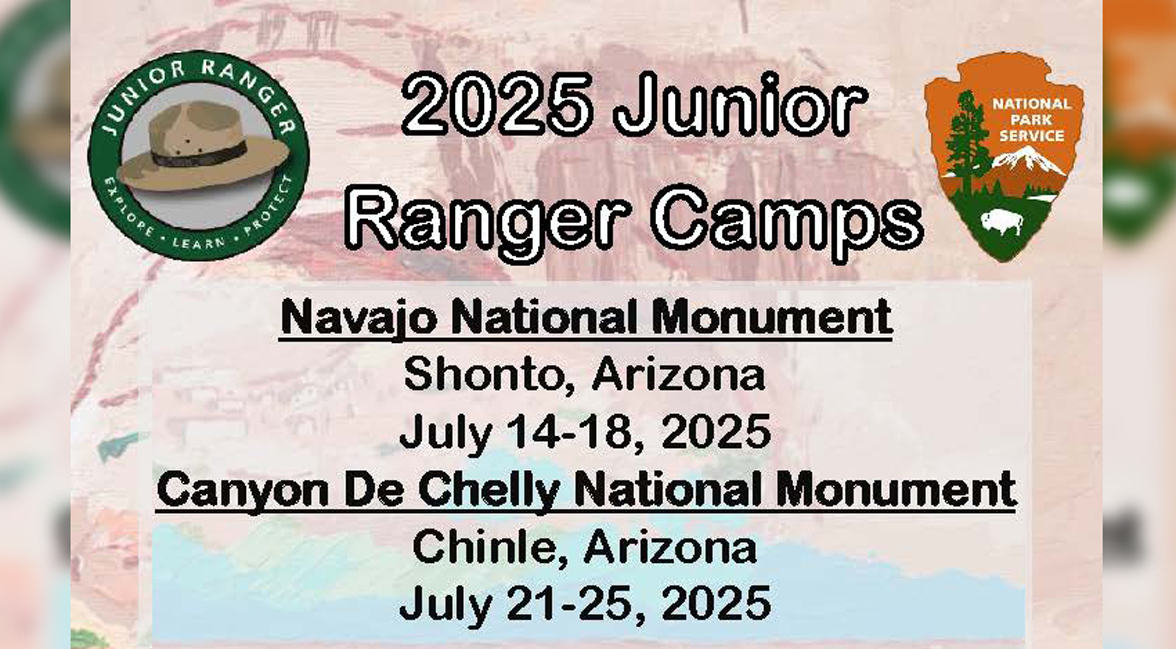 JUNIOR RANGER
EXPLORE • LEARN • PROTECT

2025 Junior Ranger Camps

NATIONAL PARK SERVICE

Navajo National Monument
Shonto, Arizona
July 14-18, 2025
Canyon De Chelly National Monument
Chinle, Arizona
July 21-25, 2025